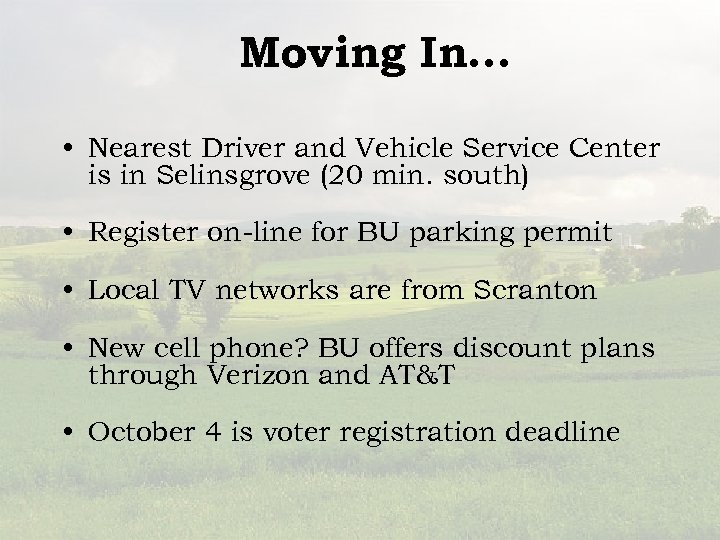 Moving In…

• Nearest Driver and Vehicle Service Center is in Selinsgrove (20 min. south)

• Register on-line for BU parking permit

• Local TV networks are from Scranton

• New cell phone? BU offers discount plans through Verizon and AT&T

• October 4 is voter registration deadline